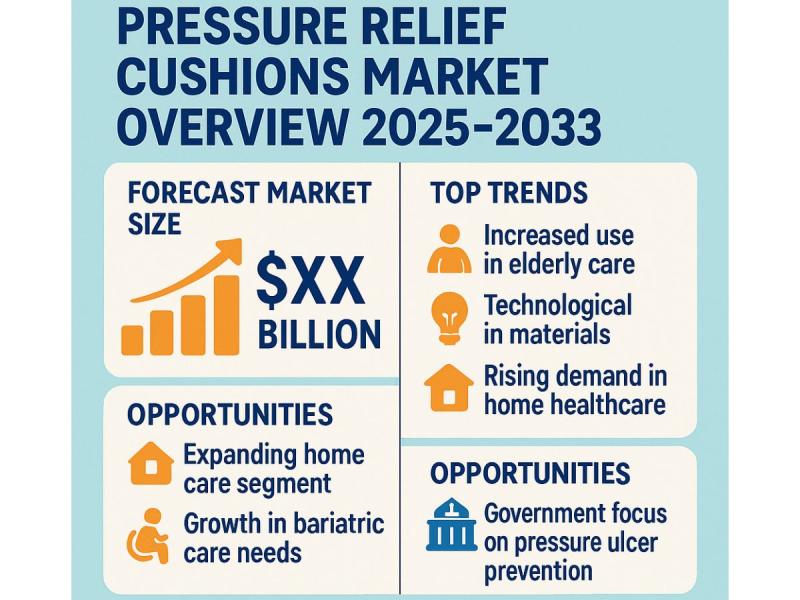 PRESSURE RELIEF CUSHIONS MARKET OVERVIEW 2025-2033

FORECAST MARKET SIZE

$XX BILLION

OPPORTUNITIES

Expanding home care segment

Growth in bariatric care needs

TOP TRENDS

Increased use in elderly care

Technological in materials

Rising demand in home healthcare

OPPORTUNITIES

Government focus on pressure ulcer prevention